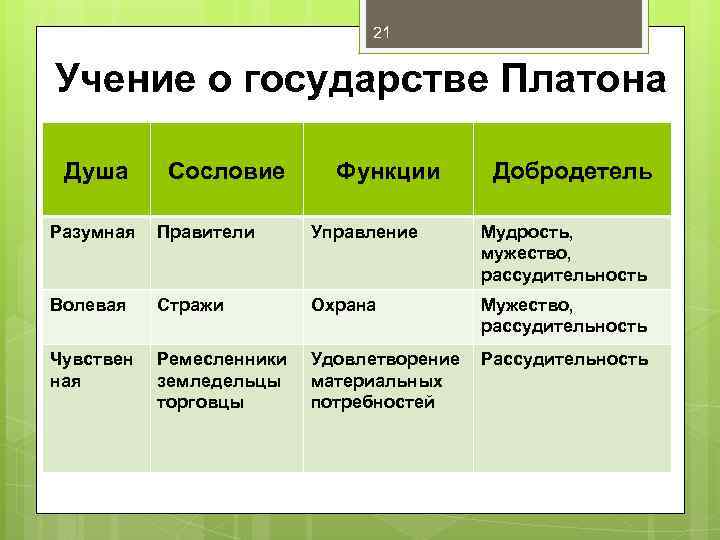 21

Учение о государстве Платона

| Душа | Сословие | Функции | Добродетель |
|---|---|---|---|
| Разумная | Правители | Управление | Мудрость, мужество, рассудительность |
| Волевая | Стражи | Охрана | Мужество, рассудительность |
| Чувственная | Ремесленники земледельцы торговцы | Удовлетворение материальных потребностей | Рассудительность |